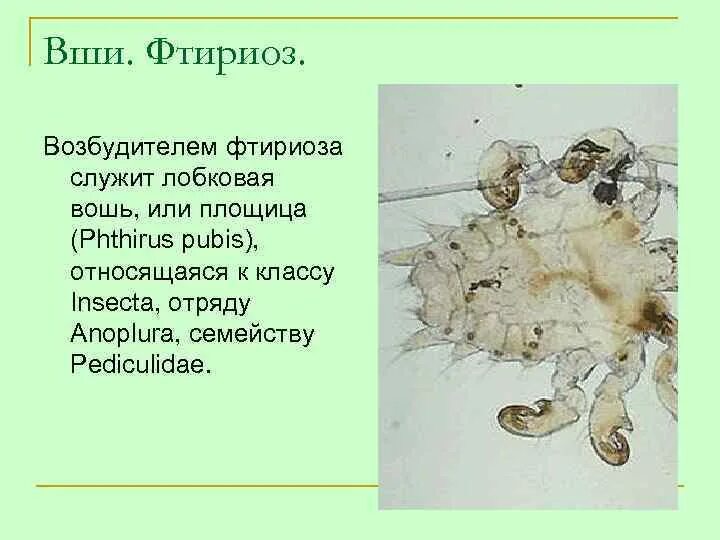 Вши. Фтириоз.

Возбудителем фтириоза служит лобковая вошь, или площица (Phthirus pubis), относящаяся к классу Insecta, отряду Anoplura, семейству Pediculidae.